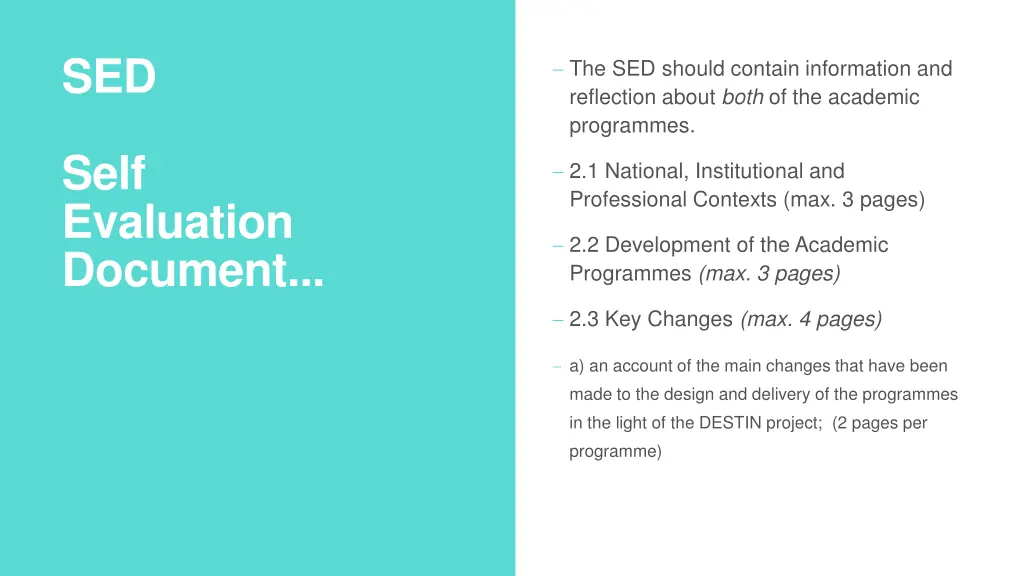 SED

Self Evaluation Document...

– The SED should contain information and reflection about both of the academic programmes.

– 2.1 National, Institutional and Professional Contexts (max. 3 pages)

– 2.2 Development of the Academic Programmes (max. 3 pages)

– 2.3 Key Changes (max. 4 pages)

– a) an account of the main changes that have been made to the design and delivery of the programmes in the light of the DESTIN project; (2 pages per programme)